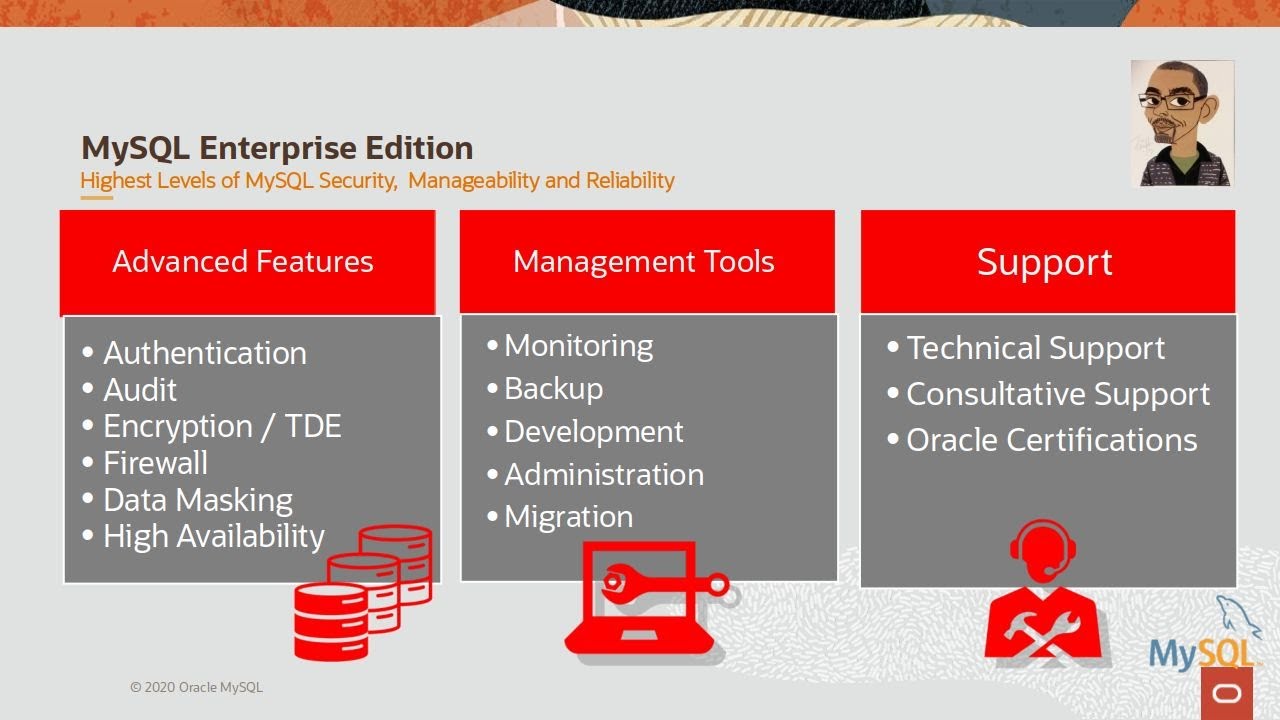 MySQL Enterprise Edition
Highest Levels of MySQL Security, Manageability and Reliability

Advanced Features

• Authentication
• Audit
• Encryption / TDE
• Firewall
• Data Masking
• High Availability

Management Tools

• Monitoring
• Backup
• Development
• Administration
• Migration

Support

• Technical Support
• Consultative Support
• Oracle Certifications

© 2020 Oracle MySQL

MySQL